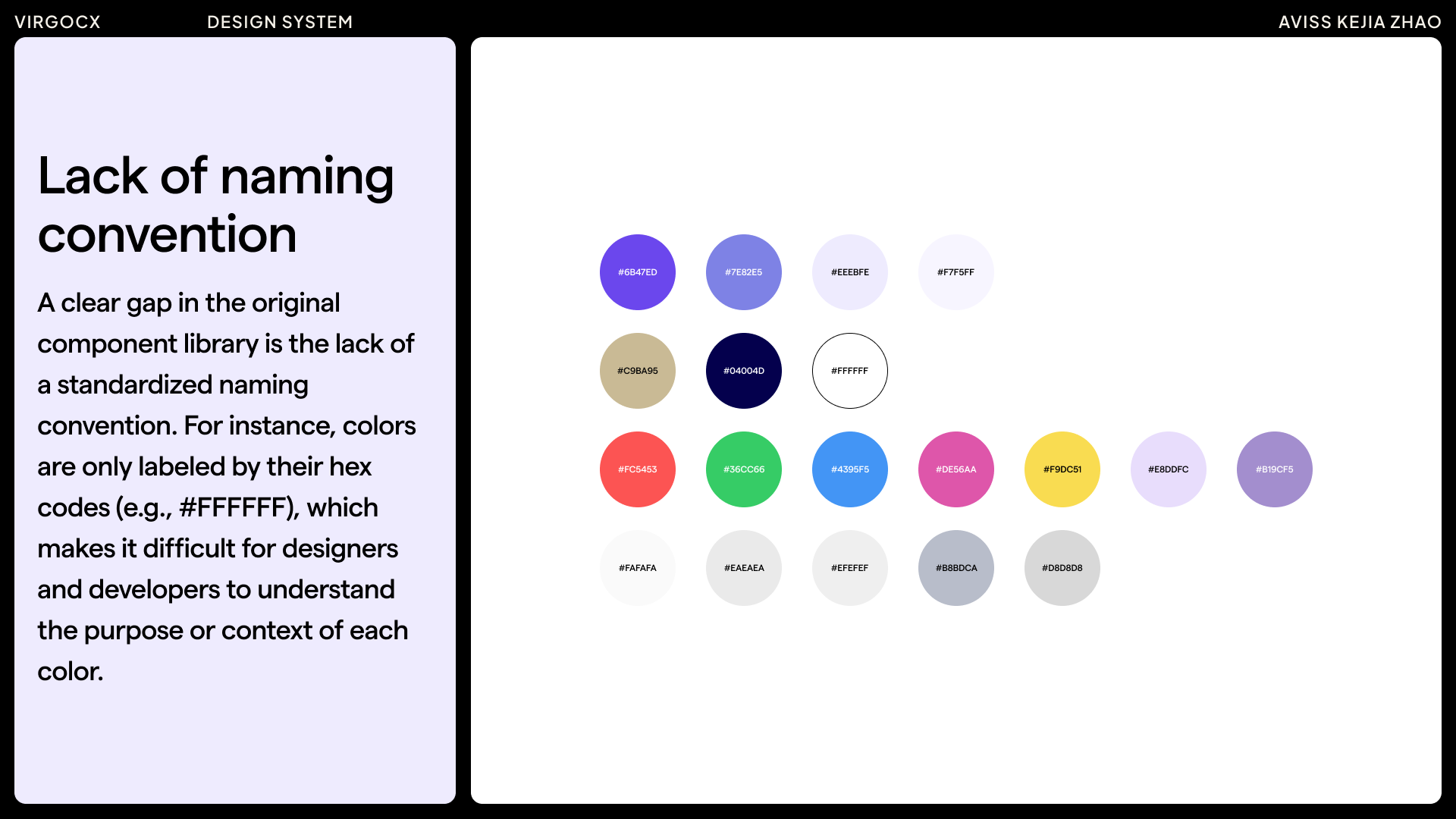 VIRGOCX DESIGN SYSTEM AVISS KEJIA ZHAO

Lack of naming convention

A clear gap in the original component library is the lack of a standardized naming convention. For instance, colors are only labeled by their hex codes (e.g., #FFFFFF), which makes it difficult for designers and developers to understand the purpose or context of each color.

#6B47ED #7E82E5 #EEEBFE #F7F5FF

#C9BA95 #04004D #FFFFFF

#FC5453 #36CC66 #4395F5 #DE56AA #F9DC51 #E8DDFC #B19CF5

#FAFAFA #EAEAEA #EFEFEF #B8BDCA #D8D8D8